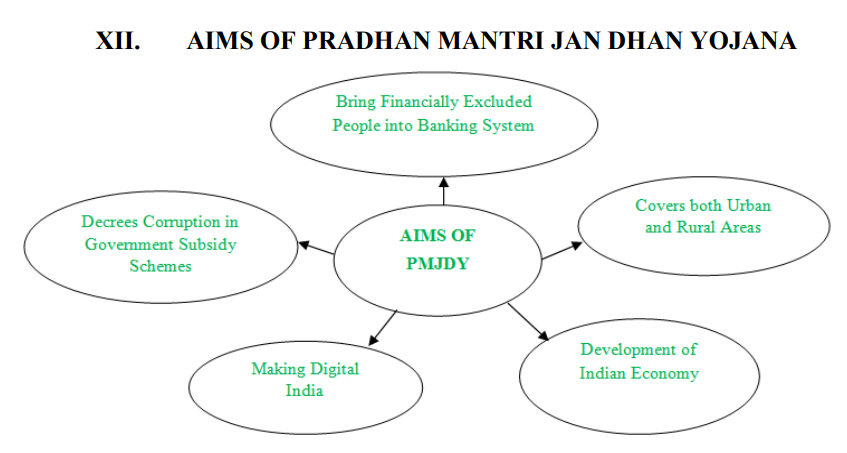 XII. AIMS OF PRADHAN MANTRI JAN DHAN YOJANA

Bring Financially Excluded People into Banking System

Decrees Corruption in Government Subsidy Schemes

AIMS OF PMJDY

Covers both Urban and Rural Areas

Making Digital India

Development of Indian Economy